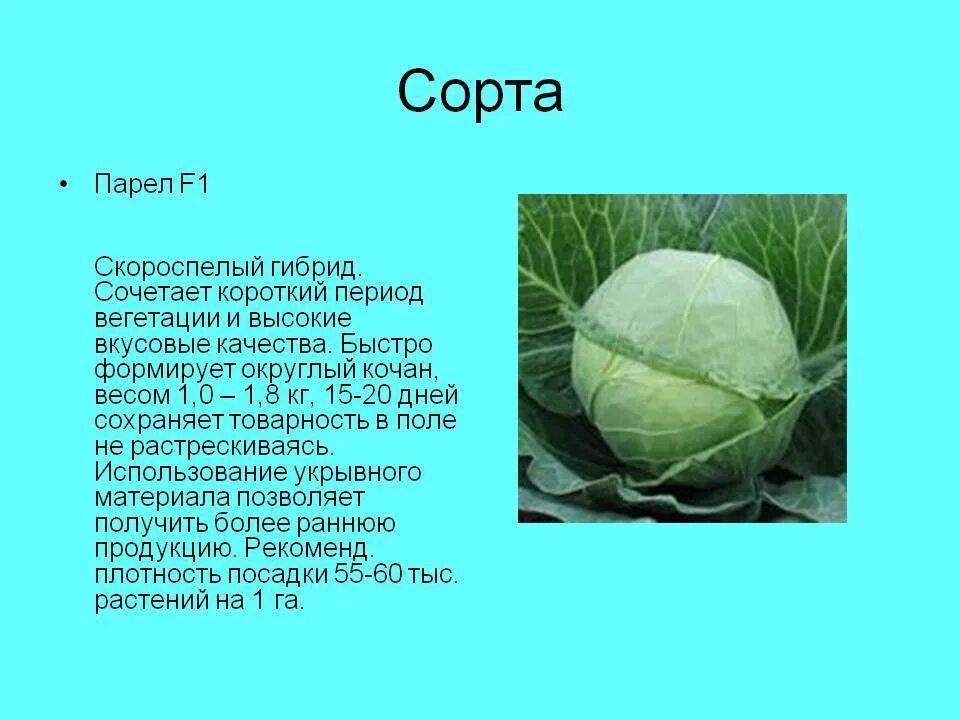 Сорта

• Парел F1

Скороспелый гибрид. Сочетает короткий период вегетации и высокие вкусовые качества. Быстро формирует округлый кочан, весом 1,0 – 1,8 кг, 15-20 дней сохраняет товарность в поле не растрескиваясь. Использование укрывного материала позволяет получить более раннюю продукцию. Рекоменд. плотность посадки 55-60 тыс. растений на 1 га.